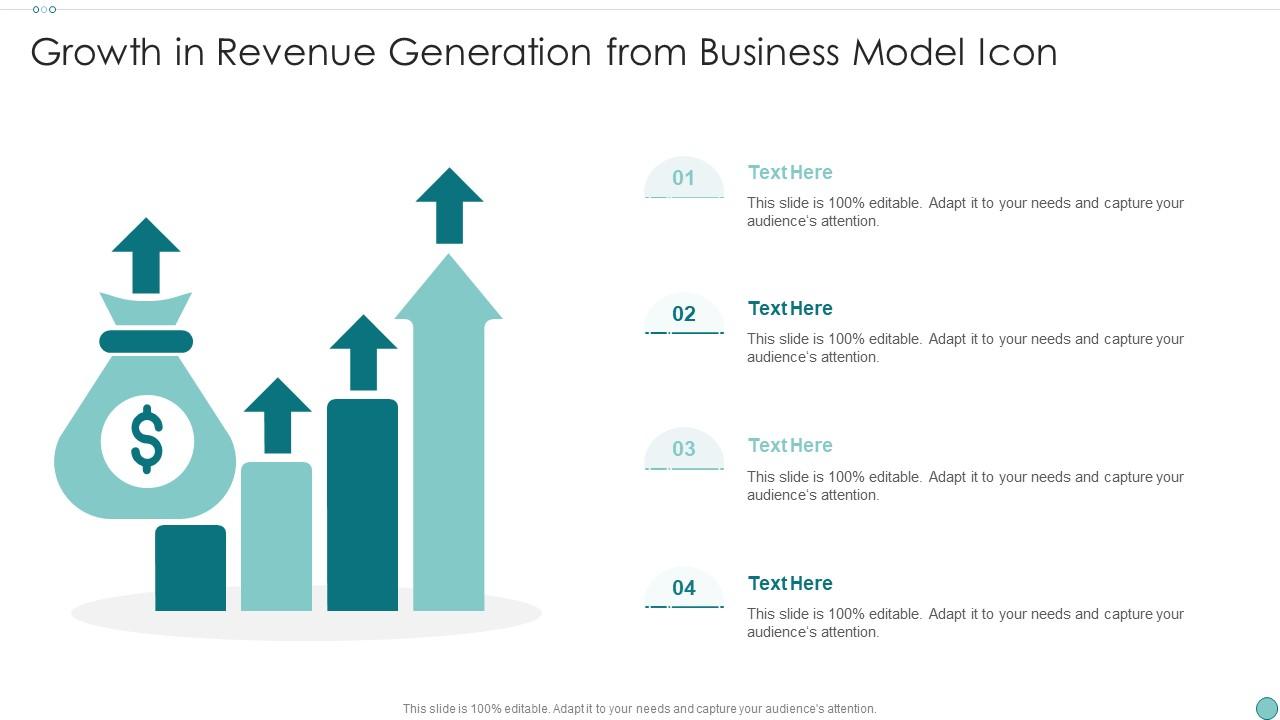 Growth in Revenue Generation from Business Model Icon

$

01

Text Here

This slide is 100% editable. Adapt it to your needs and capture your audience's attention.

02

Text Here

This slide is 100% editable. Adapt it to your needs and capture your audience's attention.

03

Text Here

This slide is 100% editable. Adapt it to your needs and capture your audience's attention.

04

Text Here

This slide is 100% editable. Adapt it to your needs and capture your audience's attention.

This slide is 100% editable. Adapt it to your needs and capture your audience's attention.